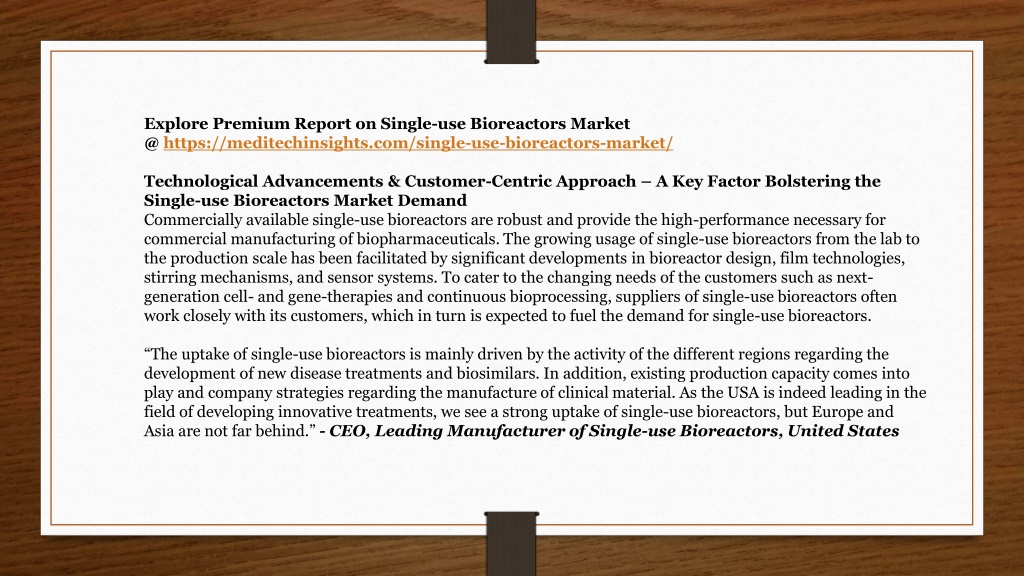 Explore Premium Report on Single-use Bioreactors Market
@ https://meditechinsights.com/single-use-bioreactors-market/

Technological Advancements & Customer-Centric Approach – A Key Factor Bolstering the Single-use Bioreactors Market Demand
Commercially available single-use bioreactors are robust and provide the high-performance necessary for commercial manufacturing of biopharmaceuticals. The growing usage of single-use bioreactors from the lab to the production scale has been facilitated by significant developments in bioreactor design, film technologies, stirring mechanisms, and sensor systems. To cater to the changing needs of the customers such as next-generation cell- and gene-therapies and continuous bioprocessing, suppliers of single-use bioreactors often work closely with its customers, which in turn is expected to fuel the demand for single-use bioreactors.

“The uptake of single-use bioreactors is mainly driven by the activity of the different regions regarding the development of new disease treatments and biosimilars. In addition, existing production capacity comes into play and company strategies regarding the manufacture of clinical material. As the USA is indeed leading in the field of developing innovative treatments, we see a strong uptake of single-use bioreactors, but Europe and Asia are not far behind.” - CEO, Leading Manufacturer of Single-use Bioreactors, United States